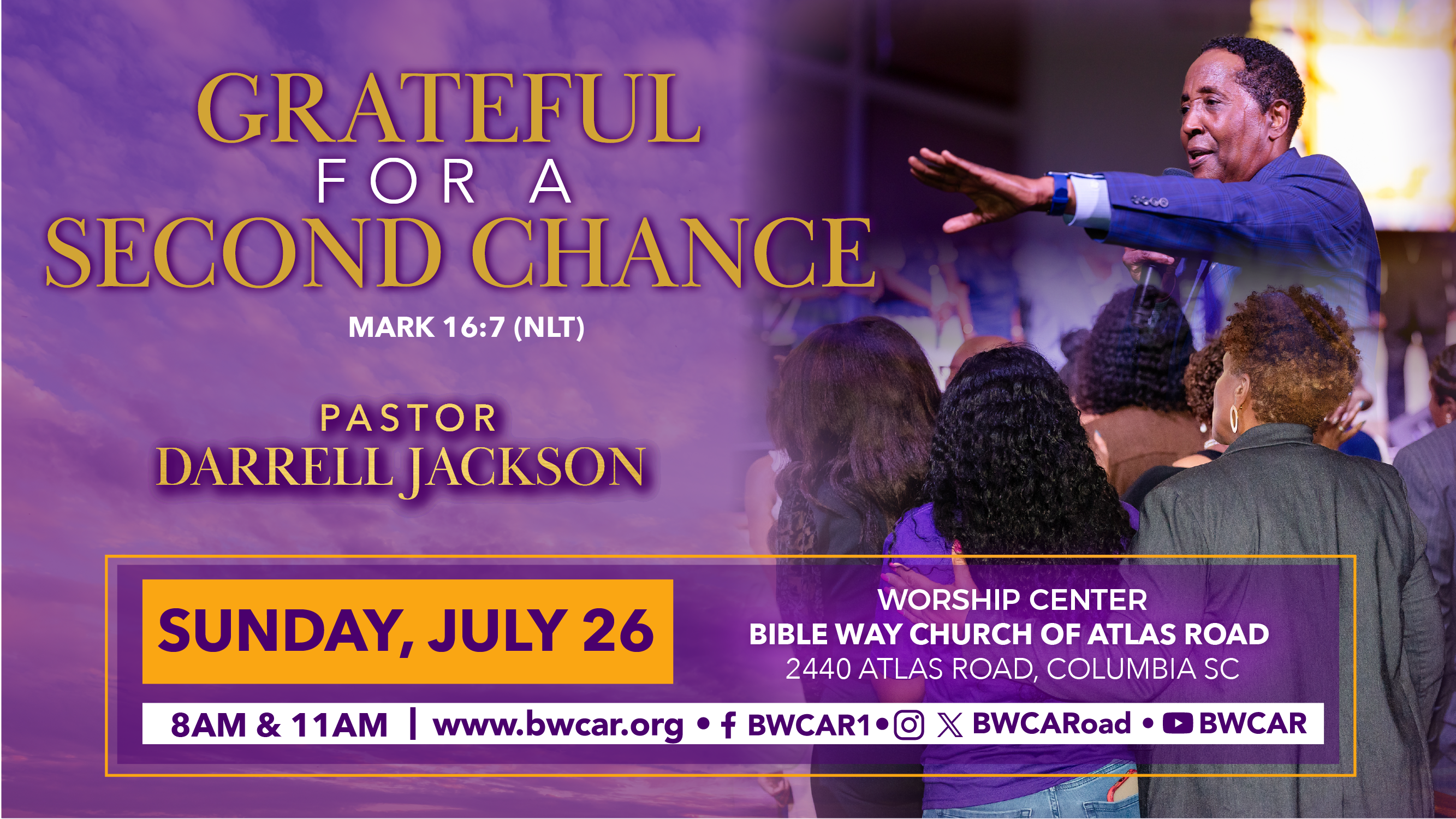 GRATEFUL
FOR A
SECOND CHANCE

MARK 16:7 (NLT)

PASTOR
DARRELL JACKSON

SUNDAY, JULY 26

WORSHIP CENTER
BIBLE WAY CHURCH OF ATLAS ROAD
2440 ATLAS ROAD, COLUMBIA SC

8AM & 11AM | www.bwcar.org • BWCAR1 • BWCARoad • BWCAR